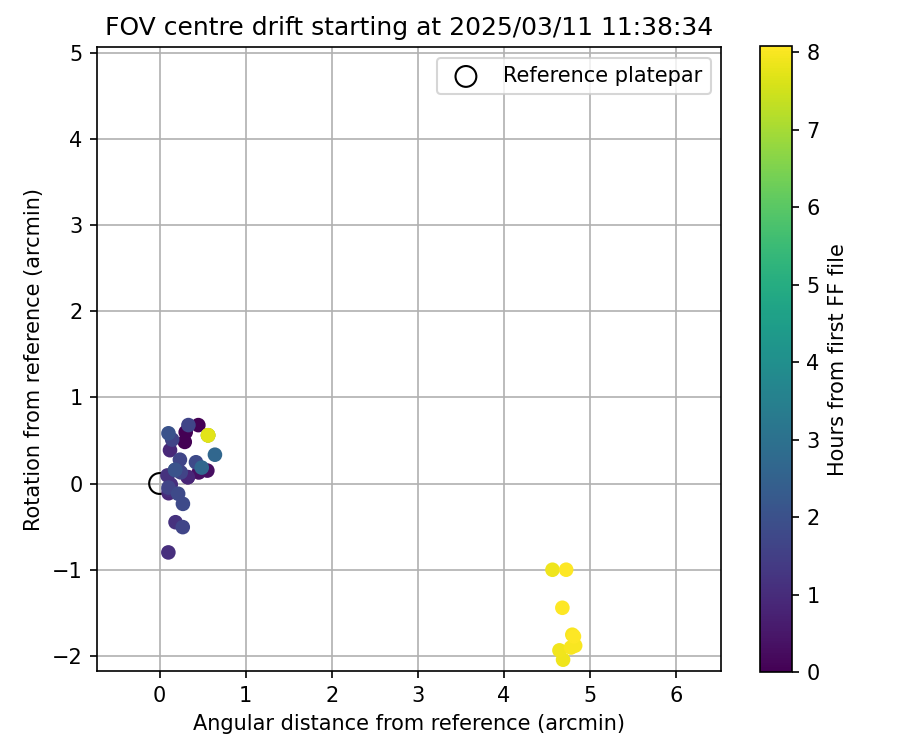 FOV centre drift starting at 2025/03/11 11:38:34

Reference platepar

Rotation from reference (arcmin)

5
4
3
2
1
0
−1
−2

0 1 2 3 4 5 6

Angular distance from reference (arcmin)

Hours from first FF file

8
7
6
5
4
3
2
1
0